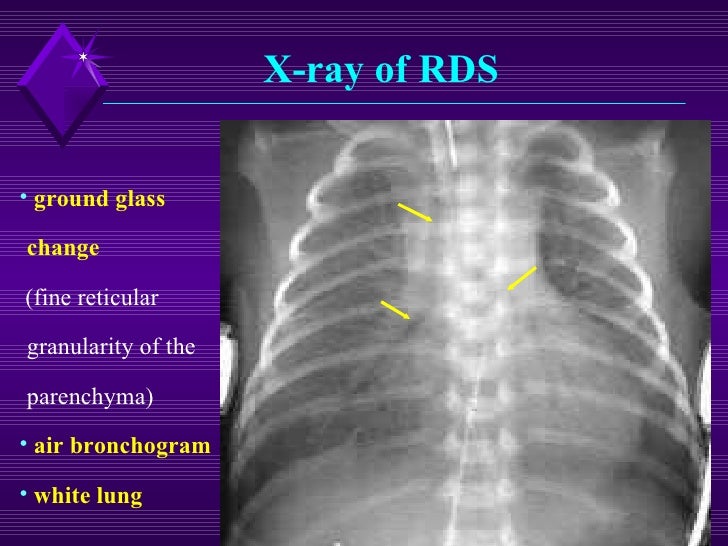 X-ray of RDS

• ground glass change (fine reticular granularity of the parenchyma)

• air bronchogram

• white lung